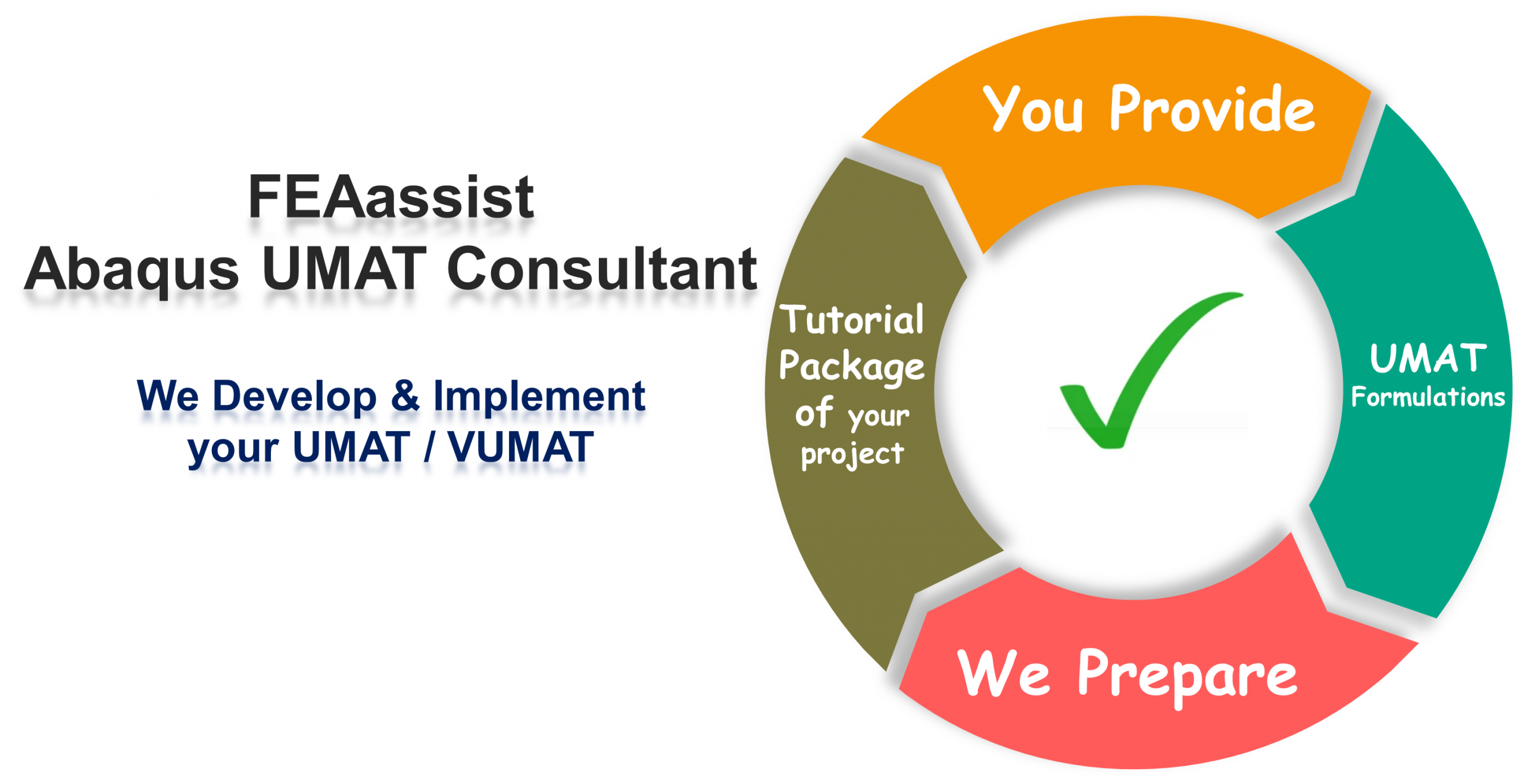 FEAassist
Abaqus UMAT Consultant

We Develop & Implement your UMAT / VUMAT

You Provide

UMAT Formulations

We Prepare

Tutorial Package of your project